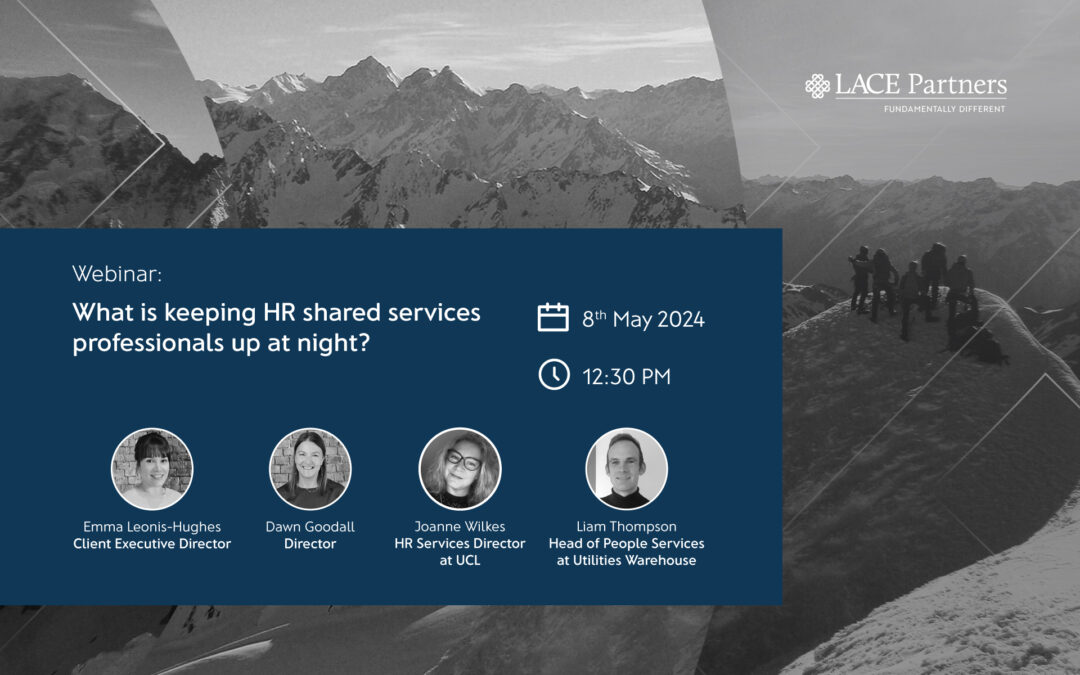 LACE Partners
FUNDAMENTALLY DIFFERENT

Webinar:

What is keeping HR shared services professionals up at night?

8$^{th}$ May 2024

12:30 PM

Emma Leonis-Hughes
Client Executive Director

Dawn Goodall
Director

Joanne Wilkes
HR Services Director at UCL

Liam Thompson
Head of People Services at Utilities Warehouse